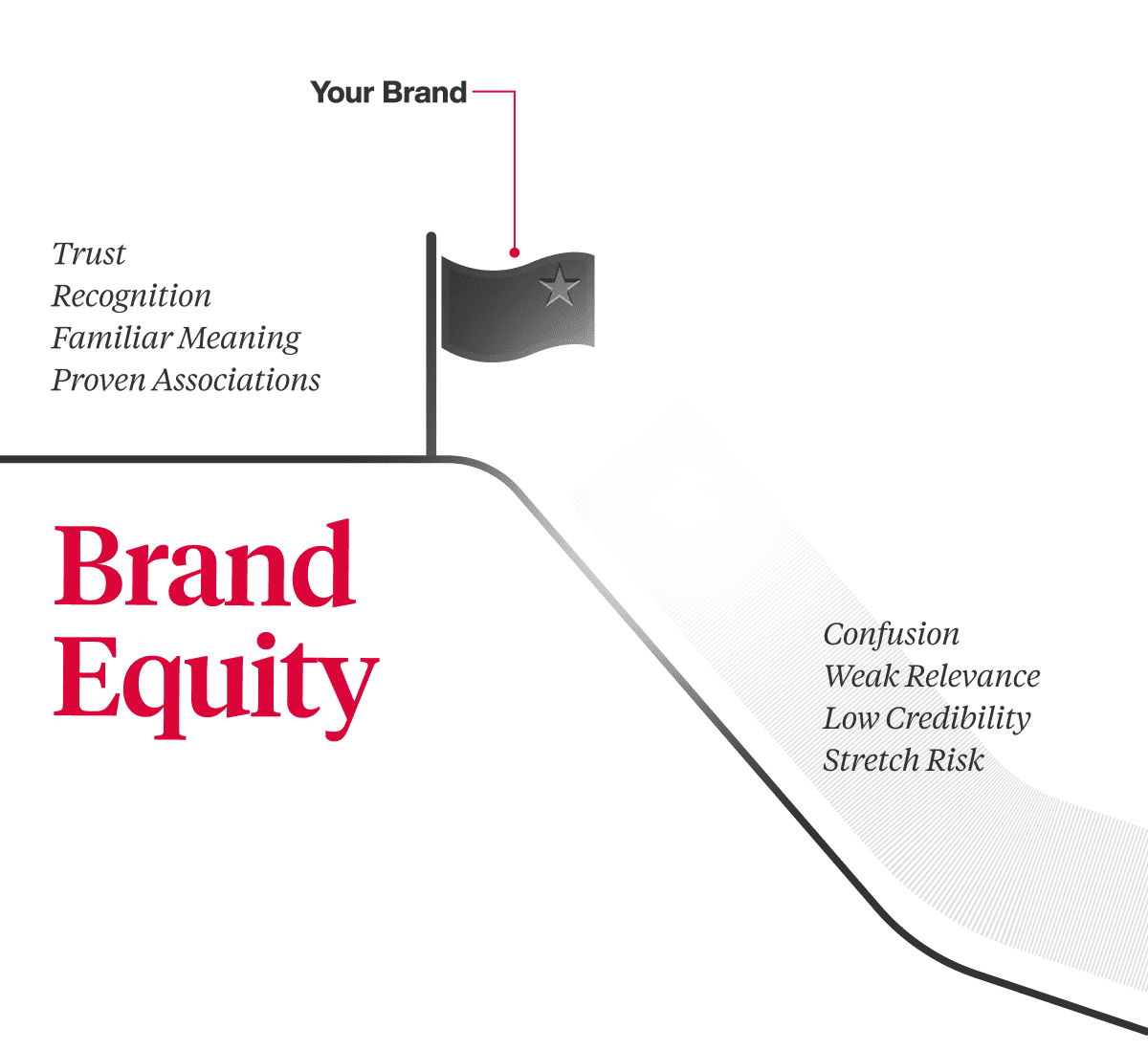 Your Brand

Trust
Recognition
Familiar Meaning
Proven Associations

Brand Equity

Confusion
Weak Relevance
Low Credibility
Stretch Risk